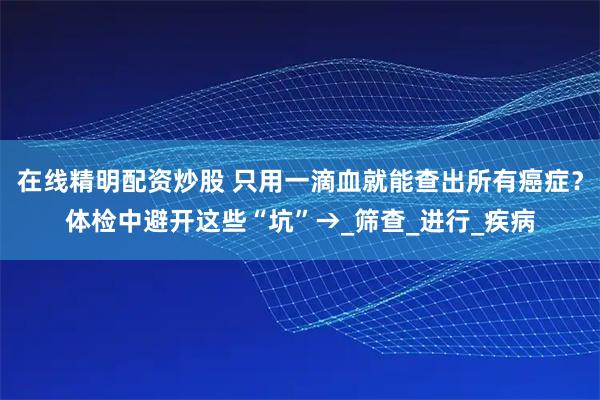 在线精明配资炒股 只用一滴血就能查出所有癌症？体检中避开这些“坑”→_筛查_进行_疾病